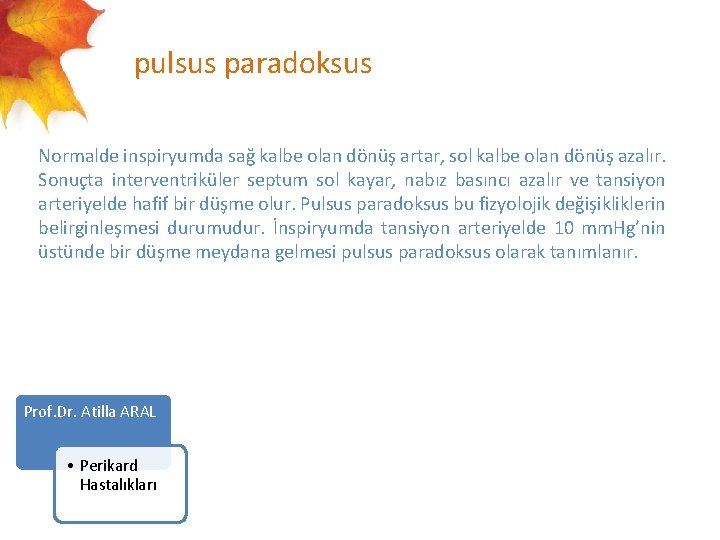 pulsus paradoksus

Normalde inspiryumda sağ kalbe olan dönüş artar, sol kalbe olan dönüş azalır. Sonuçta interventriküler septum sol kayar, nabız basıncı azalır ve tansiyon arteriyelde hafif bir düşme olur. Pulsus paradoksus bu fizyolojik değişikliklerin belirginleşmesi durumudur. İnspiryumda tansiyon arteriyelde 10 mmHg'nin üstünde bir düşme meydana gelmesi pulsus paradoksus olarak tanımlanır.

Prof.Dr. Atilla ARAL

• Perikard Hastalıkları